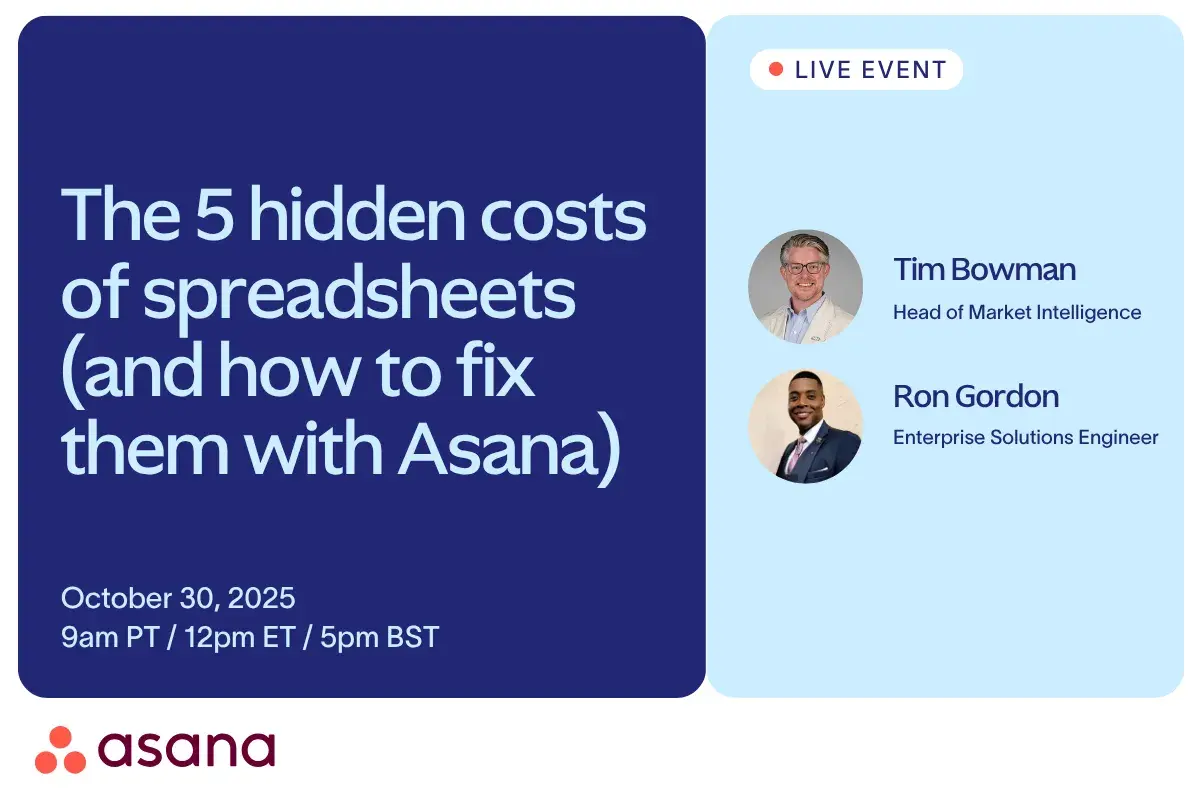 The 5 hidden costs of spreadsheets (and how to fix them with Asana)

October 30, 2025
9am PT / 12pm ET / 5pm BST

LIVE EVENT

Tim Bowman
Head of Market Intelligence

Ron Gordon
Enterprise Solutions Engineer

asana